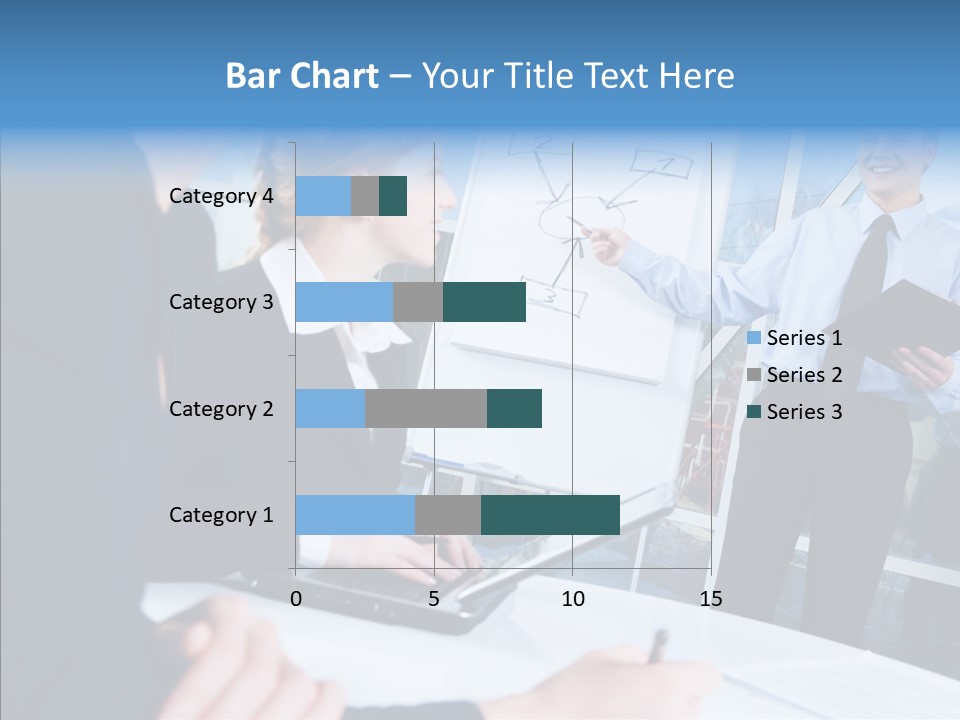 Bar Chart – Your Title Text Here

Category 4
Category 3
Category 2
Category 1

0
5
10
15

Series 1
Series 2
Series 3